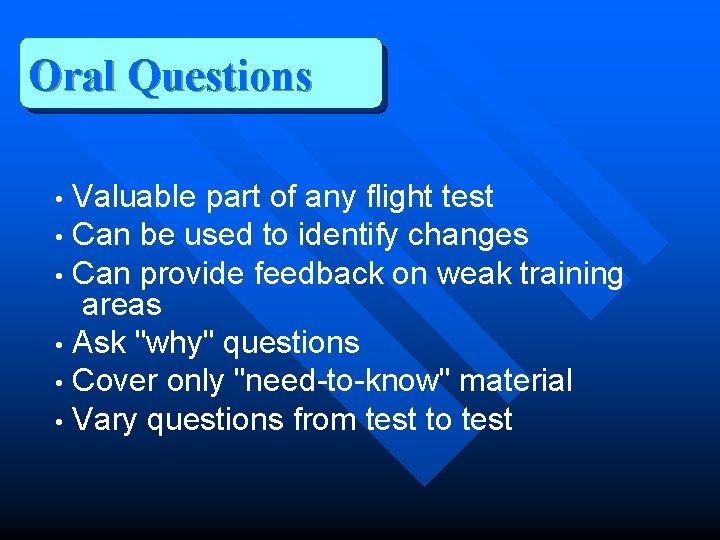 Oral Questions

• Valuable part of any flight test
• Can be used to identify changes
• Can provide feedback on weak training areas
• Ask "why" questions
• Cover only "need-to-know" material
• Vary questions from test to test